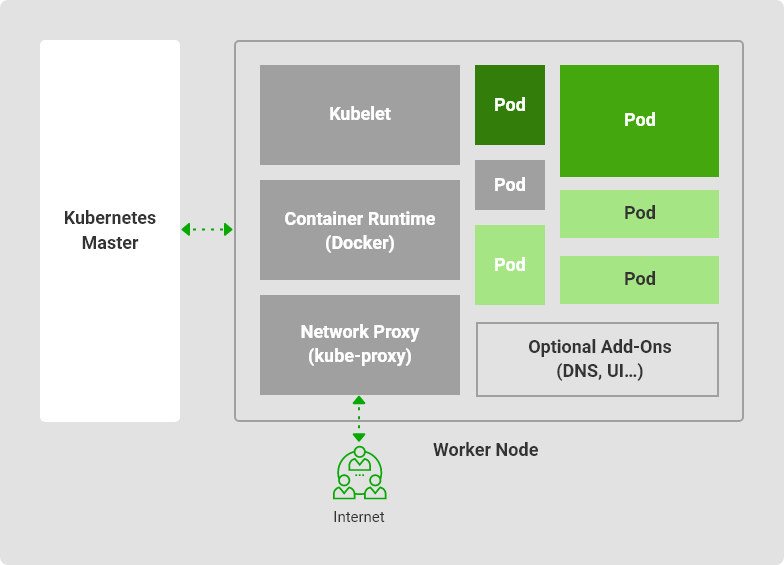 Kubernetes Master

Kubelet

Container Runtime (Docker)

Network Proxy (kube-proxy)

Pod

Pod

Pod

Pod

Pod

Pod

Optional Add-Ons (DNS, UI...)

Worker Node

Internet